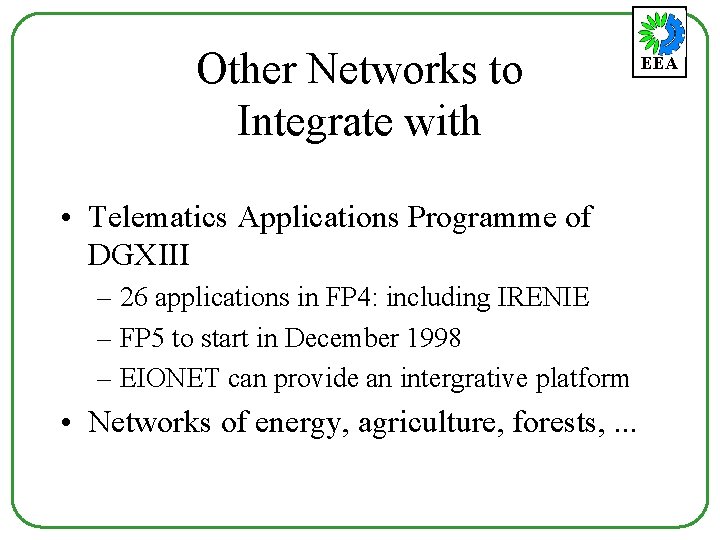 EEA

Other Networks to Integrate with

• Telematics Applications Programme of DGXIII
– 26 applications in FP4: including IRENIE
– FP5 to start in December 1998
– EIONET can provide an intergrative platform
• Networks of energy, agriculture, forests, ...